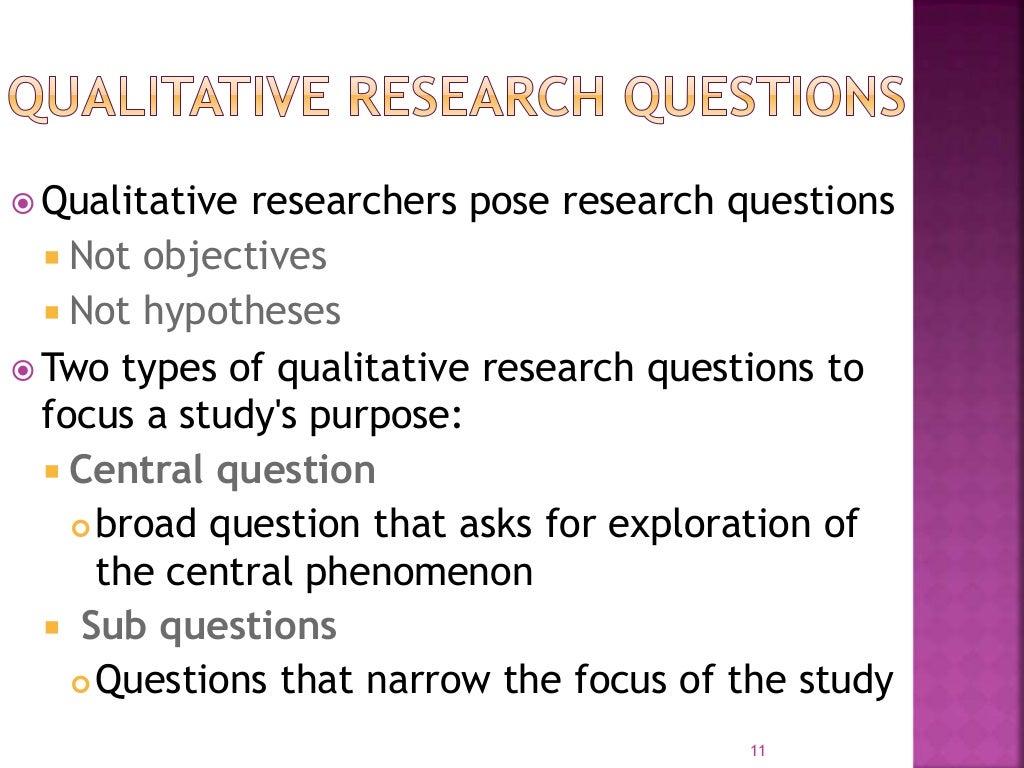 QUALITATIVE RESEARCH QUESTIONS

Qualitative researchers pose research questions

Not objectives

Not hypotheses

Two types of qualitative research questions to focus a study's purpose:

Central question

broad question that asks for exploration of the central phenomenon

Sub questions

Questions that narrow the focus of the study

11